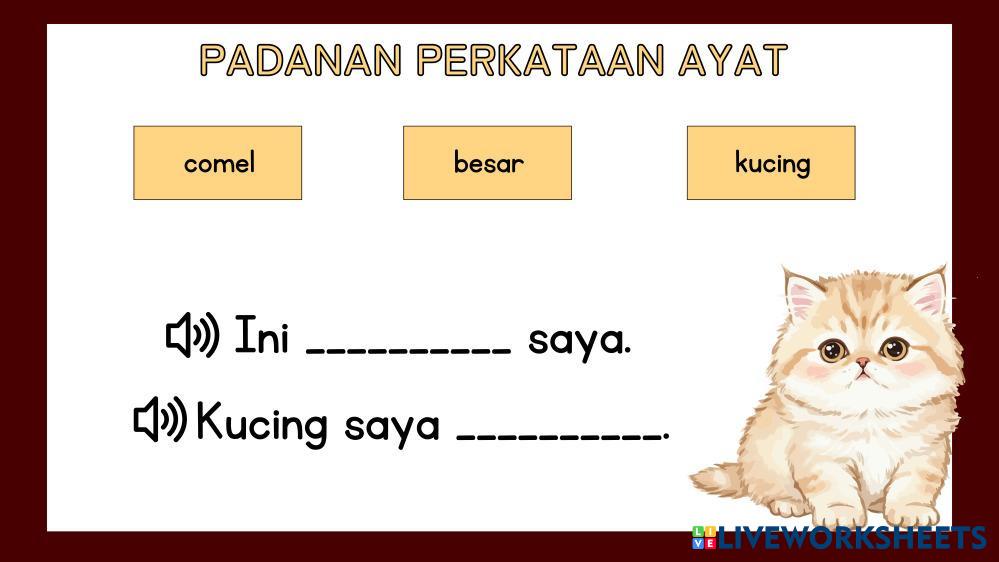 PADANAN PERKATAAN AYAT

comel

besar

kucing

Ini __________ saya.

Kucing saya __________.

LIVEWORKSHEETS